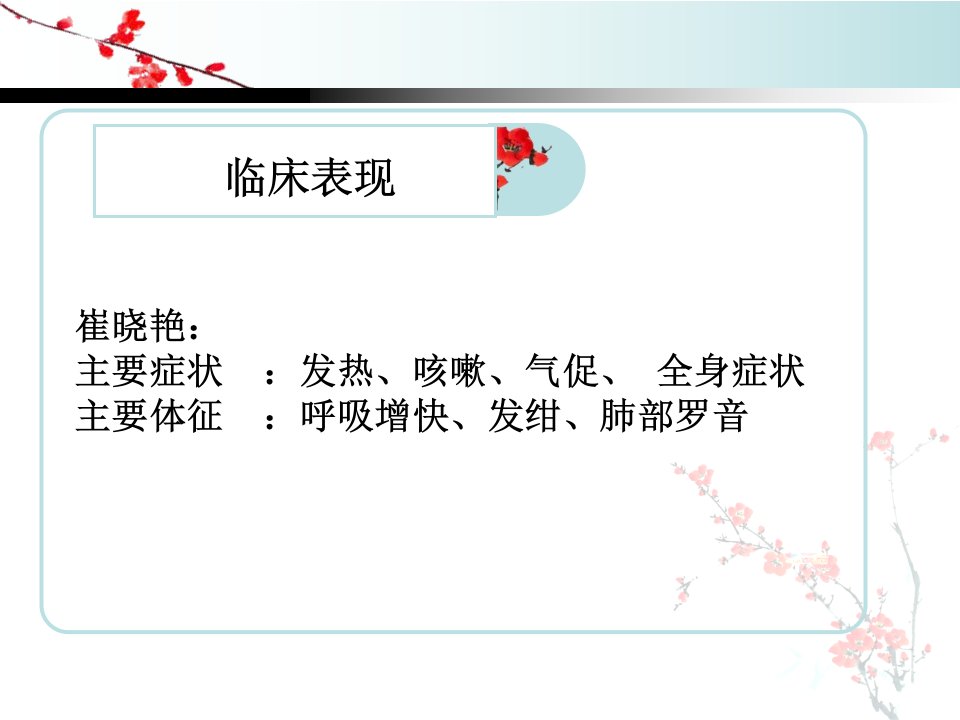 临床表现

崔晓艳：
主要症状　：发热、咳嗽、气促、　全身症状
主要体征　：呼吸增快、发绀、肺部罗音